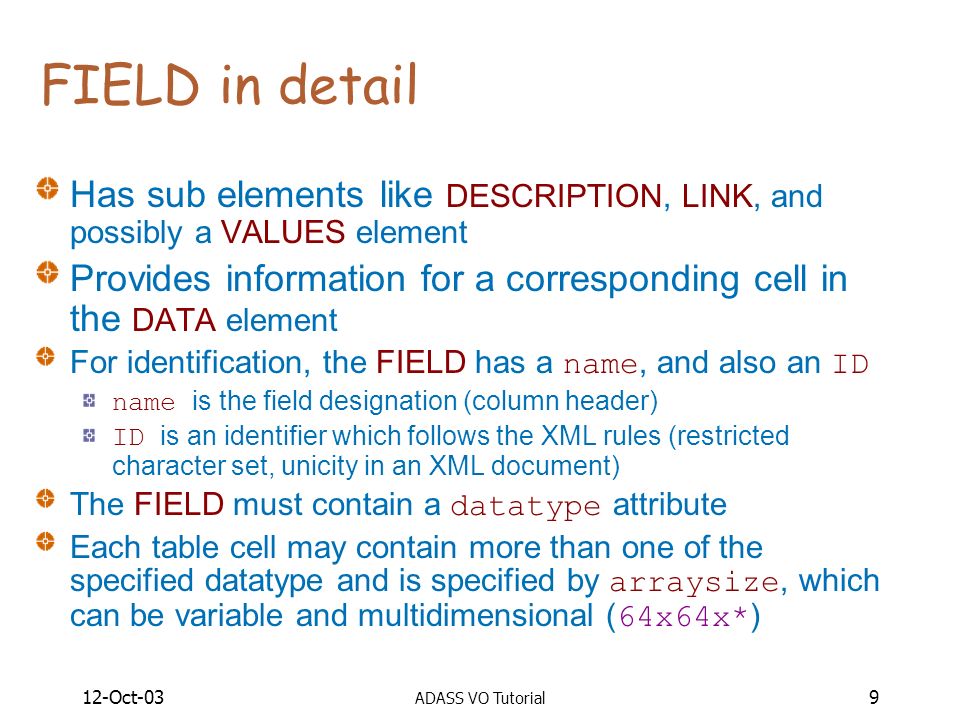 FIELD in detail

Has sub elements like DESCRIPTION, LINK, and possibly a VALUES element

Provides information for a corresponding cell in the DATA element

For identification, the FIELD has a name, and also an ID

name is the field designation (column header)

ID is an identifier which follows the XML rules (restricted character set, unicity in an XML document)

The FIELD must contain a datatype attribute

Each table cell may contain more than one of the specified datatype and is specified by arraysize, which can be variable and multidimensional (64x64x*)

12-Oct-03

ADASS VO Tutorial

9